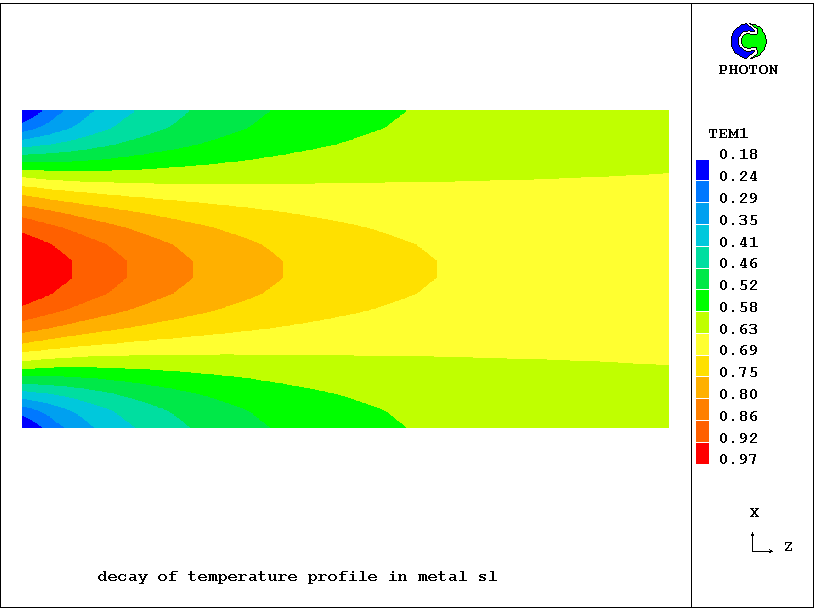 PHOTON

TEM1
0.18
0.24
0.29
0.35
0.41
0.46
0.52
0.58
0.63
0.69
0.75
0.80
0.86
0.92
0.97

X
Z

decay of temperature profile in metal sl